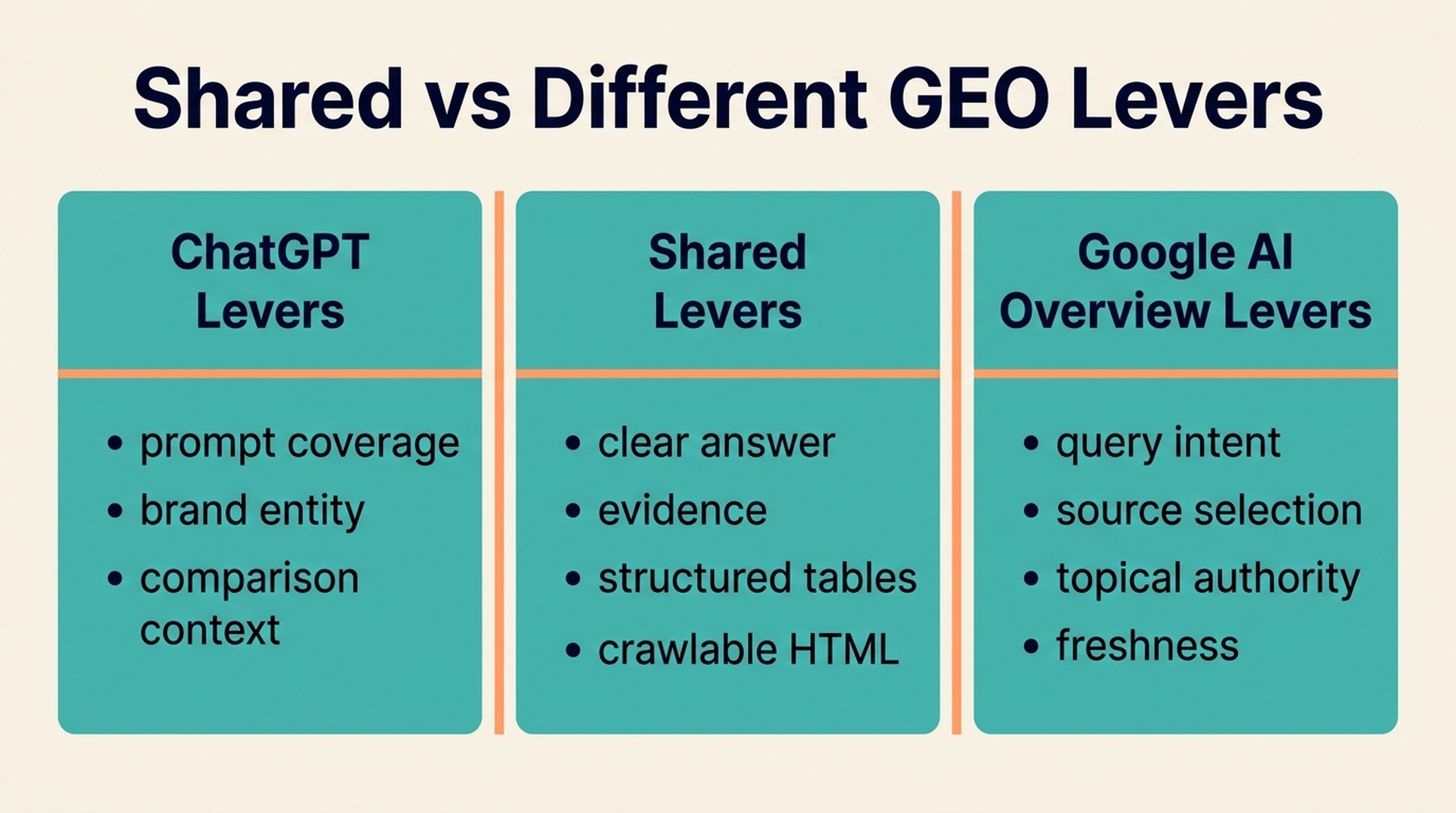 Shared vs Different GEO Levers

ChatGPT Levers

- prompt coverage
- brand entity
- comparison context

Shared Levers

- clear answer
- evidence
- structured tables
- crawlable HTML

Google AI Overview Levers

- query intent
- source selection
- topical authority
- freshness